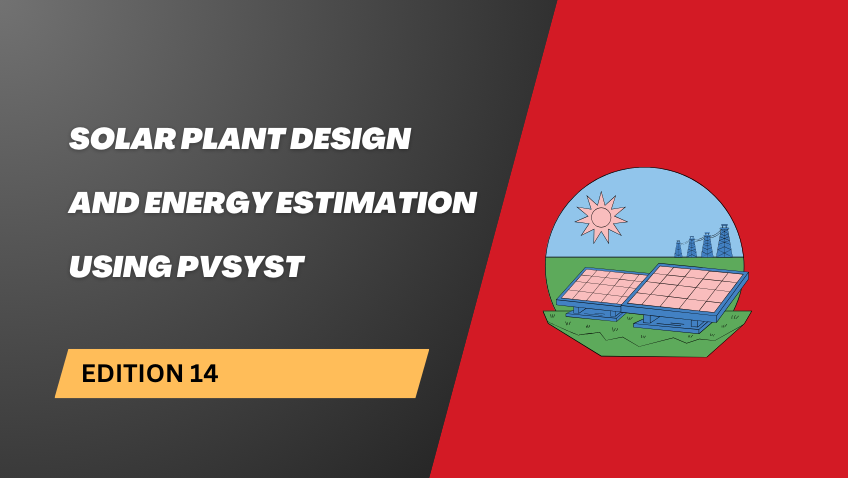 SOLAR PLANT DESIGN AND ENERGY ESTIMATION USING PVSYST

EDITION 14